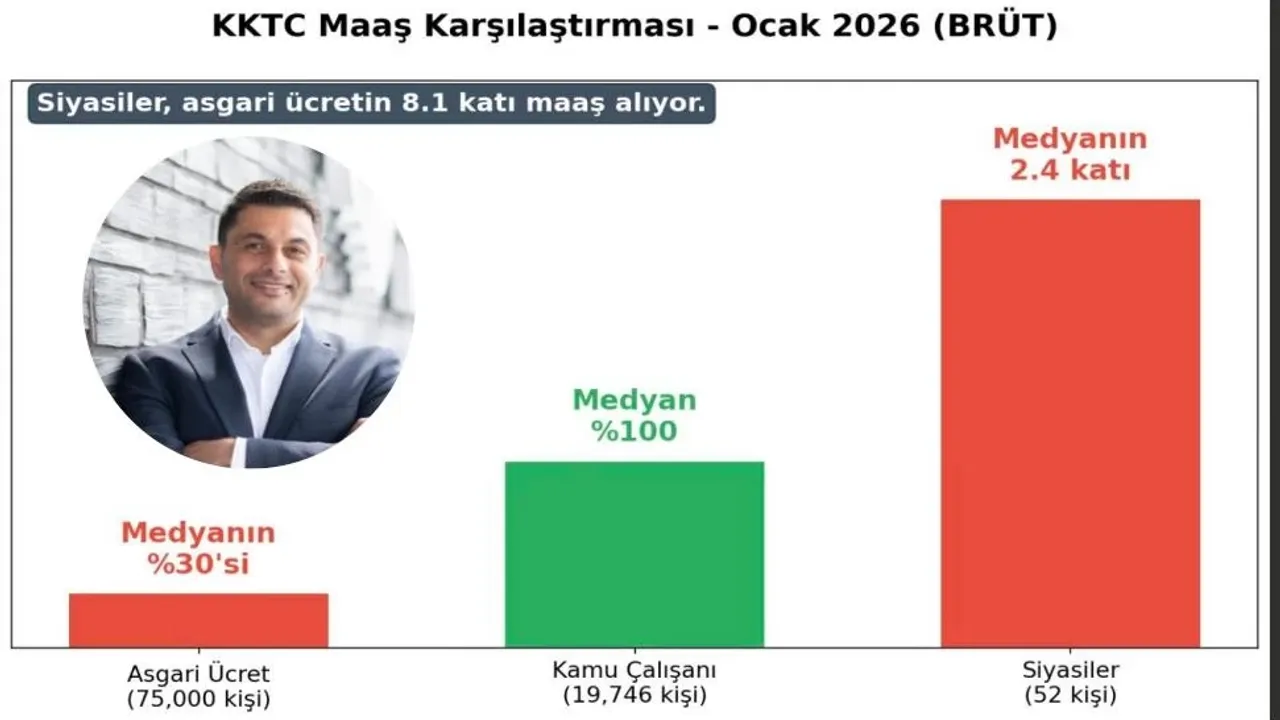 KKTC Maaş Karşılaştırması - Ocak 2026 (BRÜT)

Siyasiler, asgari ücretin 8.1 katı maaş alıyor.

Medyanın %30'si

Medyan %100

Medyanın 2.4 katı

Asgari Ücret (75,000 kişi)

Kamu Çalışanı (19,746 kişi)

Siyasiler (52 kişi)